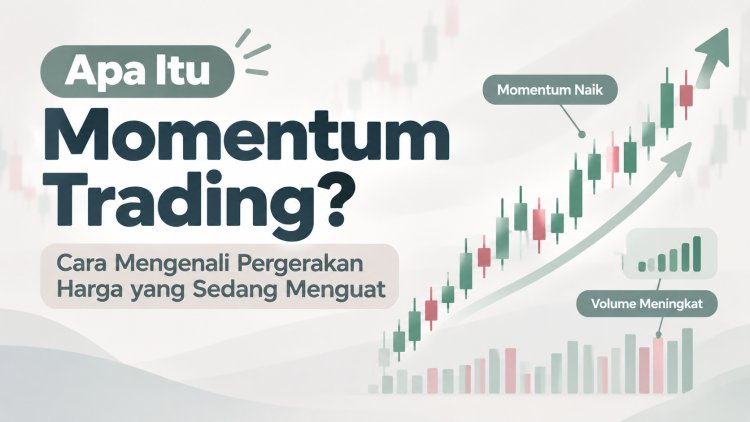 Apa Itu
Momentum Trading?

Cara Mengenali Pergerakan Harga yang Sedang Menguat

Momentum Naik

Volume Meningkat